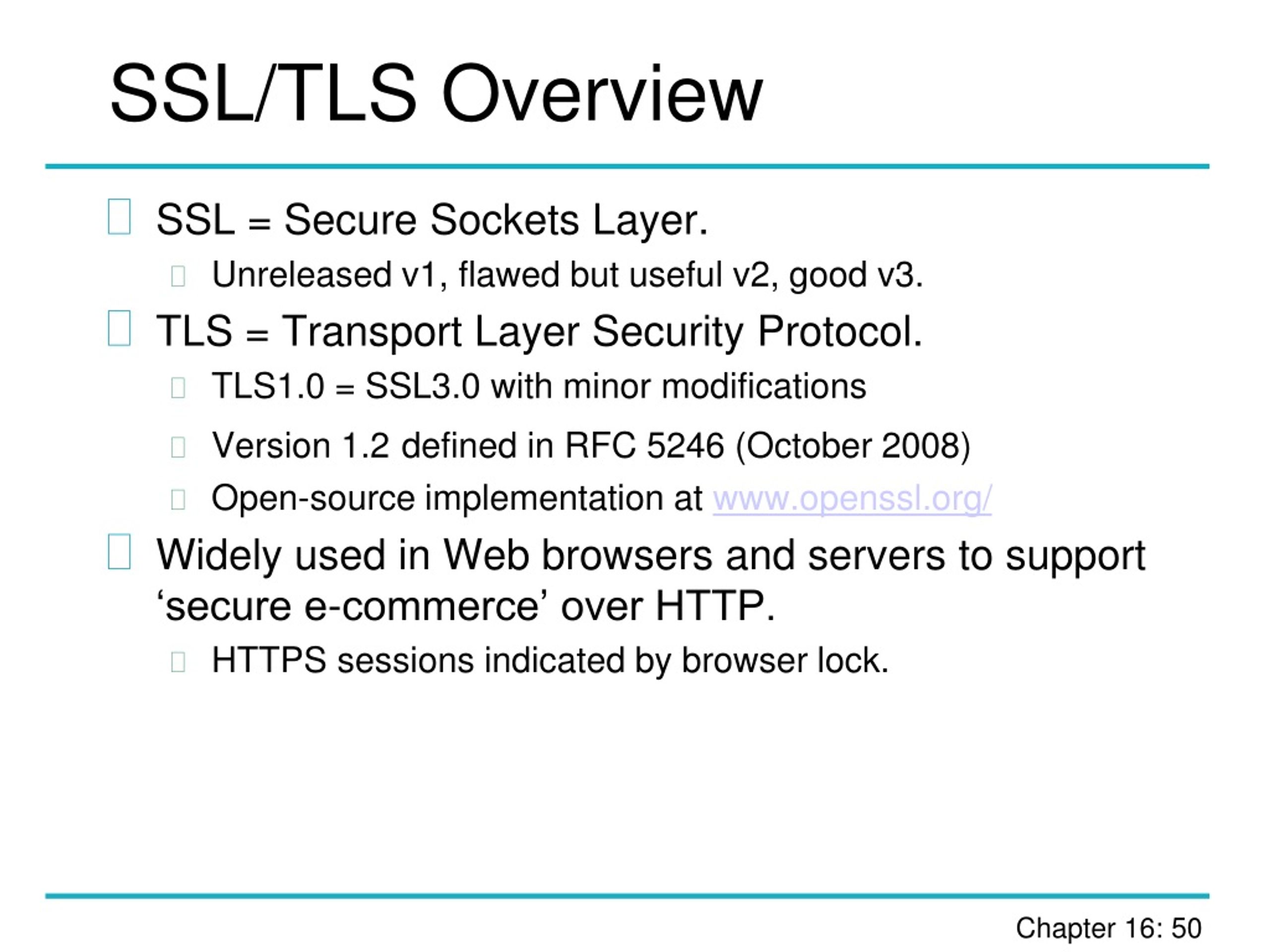 SSL/TLS Overview

SSL = Secure Sockets Layer.

Unreleased v1, flawed but useful v2, good v3.

TLS = Transport Layer Security Protocol.

TLS1.0 = SSL3.0 with minor modifications

Version 1.2 defined in RFC 5246 (October 2008)

Open-source implementation at www.openssl.org/

Widely used in Web browsers and servers to support ‘secure e-commerce’ over HTTP.

HTTPS sessions indicated by browser lock.

Chapter 16: 50